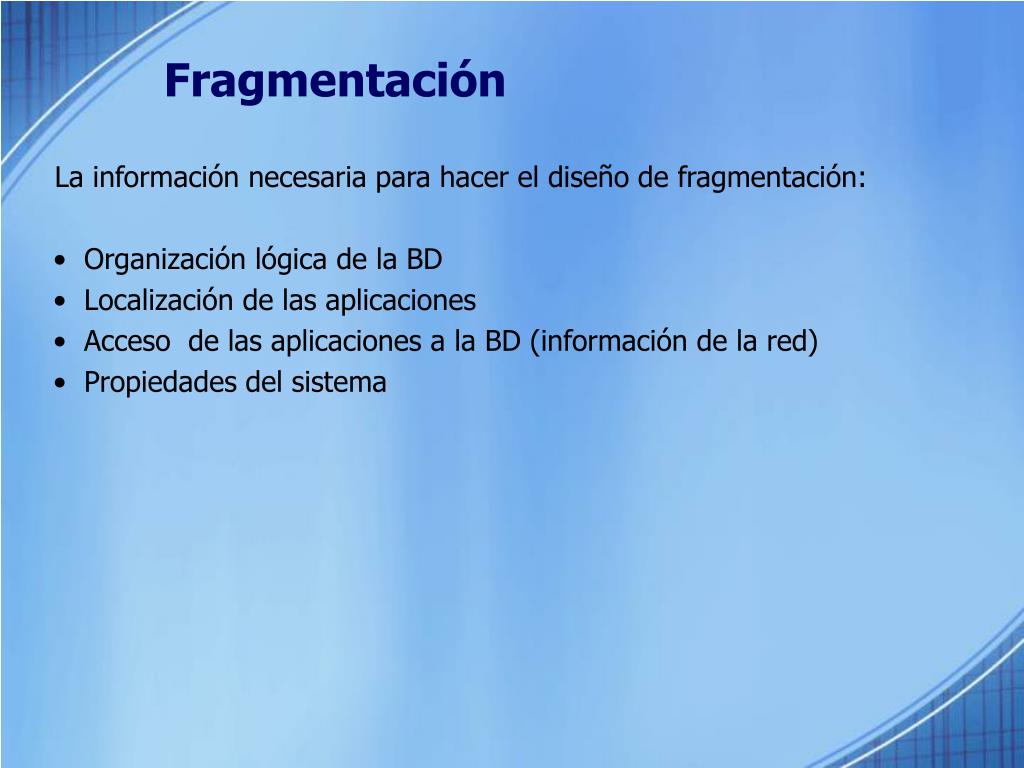 Fragmentación

La información necesaria para hacer el diseño de fragmentación:

• Organización lógica de la BD
• Localización de las aplicaciones
• Acceso de las aplicaciones a la BD (información de la red)
• Propiedades del sistema